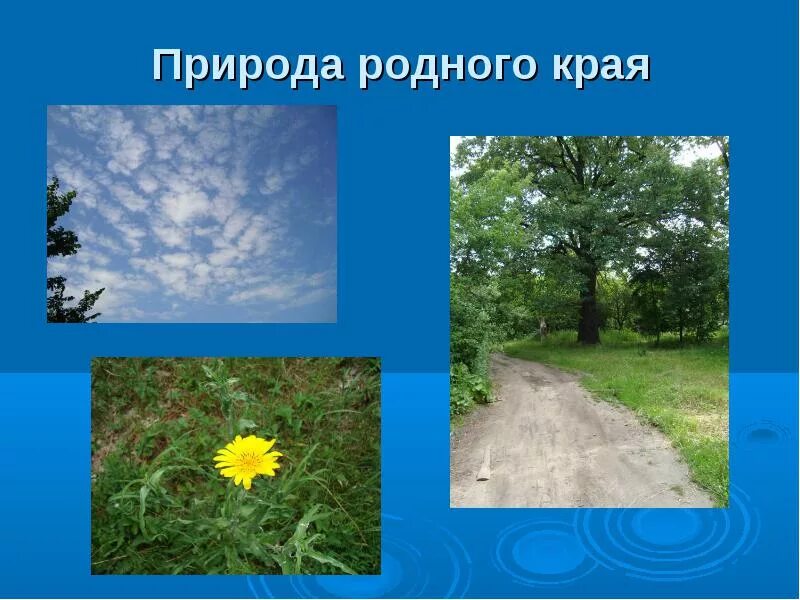 Природа родного края